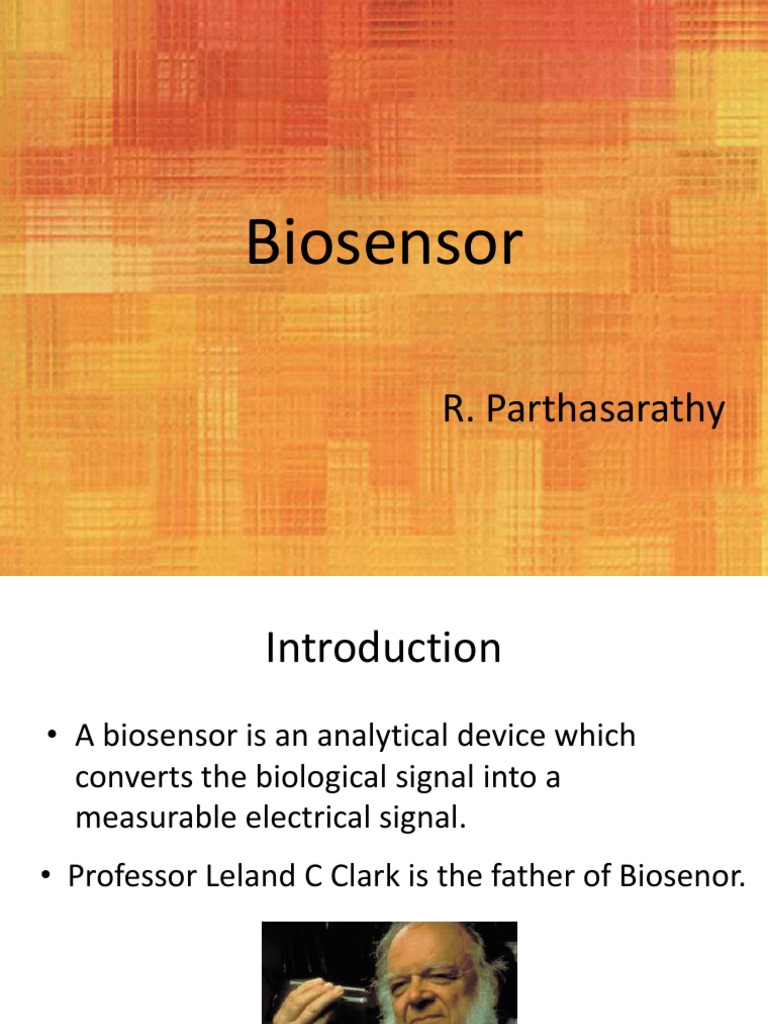 Biosensor

R. Parthasarathy

Introduction

• A biosensor is an analytical device which converts the biological signal into a measurable electrical signal.

• Professor Leland C Clark is the father of Biosenor.